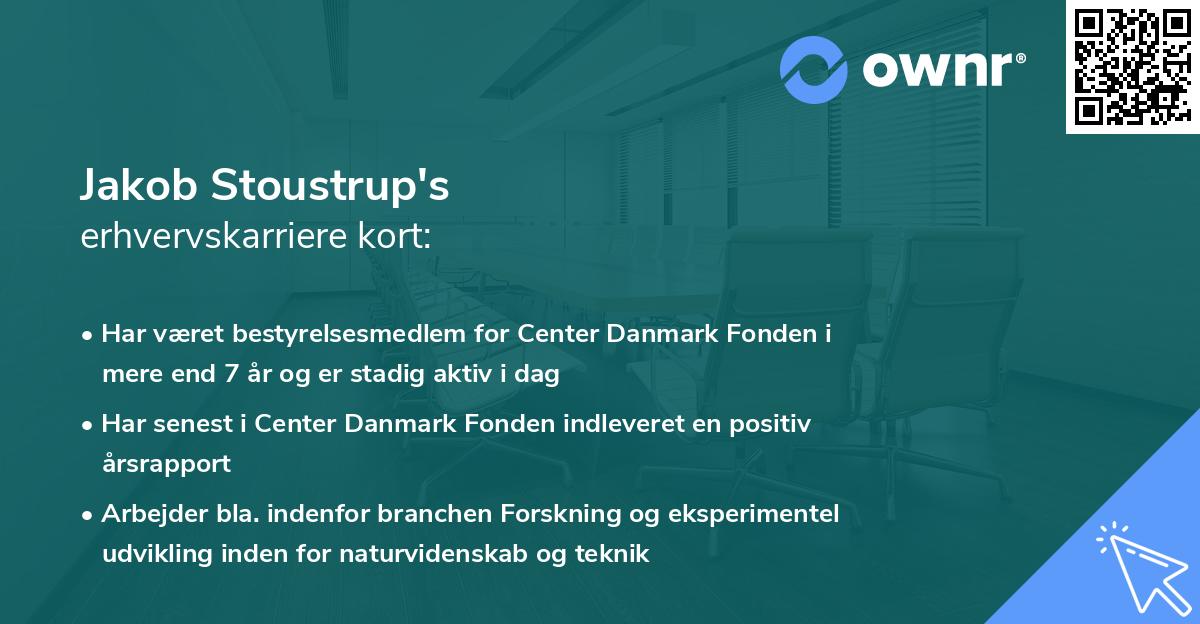 ownr®

Jakob Stoustrup's
erhvervskarriere kort:

• Har været bestyrelsesmedlem for Center Danmark Fonden i mere end 7 år og er stadig aktiv i dag

• Har senest i Center Danmark Fonden indleveret en positiv årsrapport

• Arbejder bla. indenfor branchen Forskning og eksperimentel udvikling inden for naturvidenskab og teknik